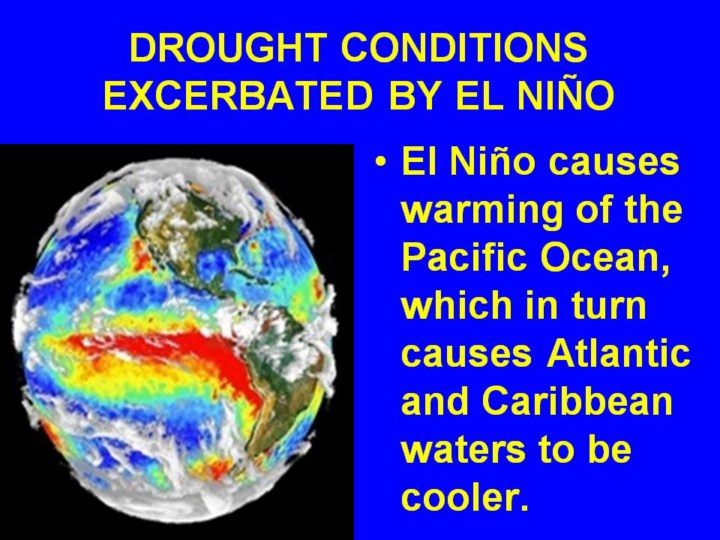 DROUGHT CONDITIONS EXCERBATED BY EL NIÑO

• El Niño causes warming of the Pacific Ocean, which in turn causes Atlantic and Caribbean waters to be cooler.